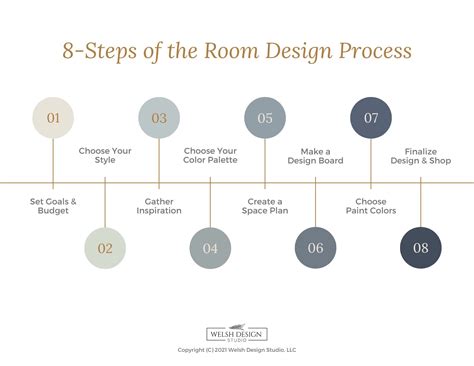 8-Steps of the Room Design Process

01
Set Goals & Budget

02
Choose Your Style

03
Gather Inspiration

04
Choose Your Color Palette

05
Create a Space Plan

06
Make a Design Board

07
Choose Paint Colors

08
Finalize Design & Shop

WELSH DESIGN STUDIO

Copyright (C) 2021 Welsh Design Studio, LLC